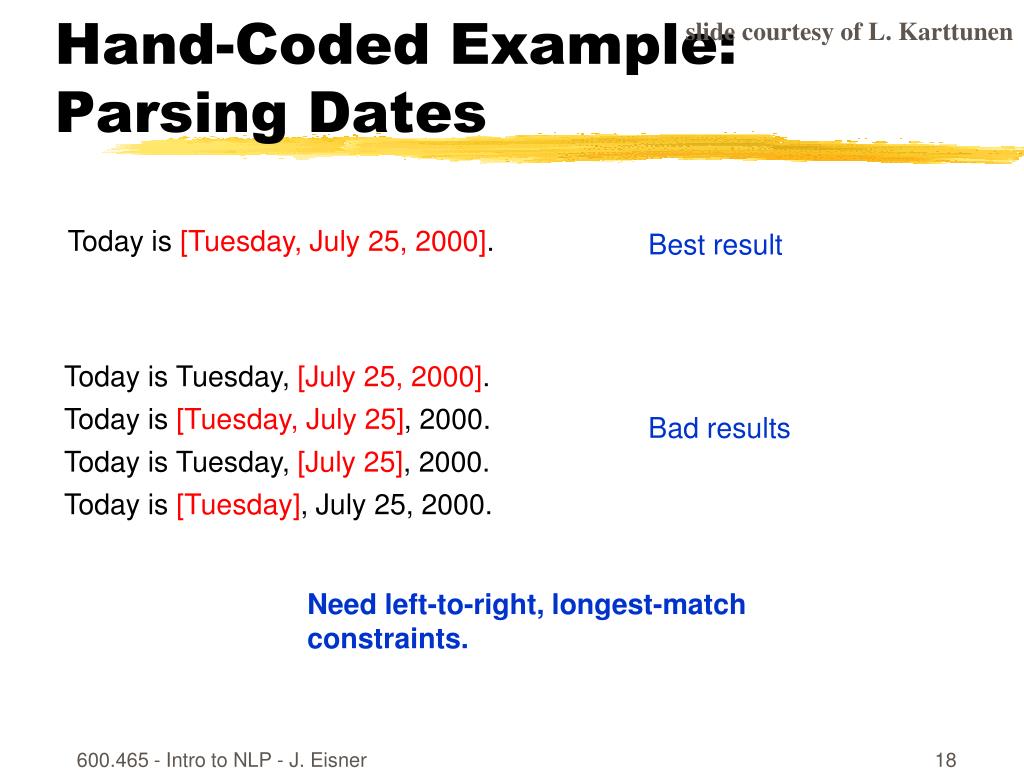 Hand-Coded Example: Parsing Dates

slide courtesy of L. Karttunen

Today is [Tuesday, July 25, 2000].

Best result

Today is Tuesday, [July 25, 2000].
Today is [Tuesday, July 25], 2000.
Today is Tuesday, [July 25], 2000.
Today is [Tuesday], July 25, 2000.

Bad results

Need left-to-right, longest-match constraints.

600.465 - Intro to NLP - J. Eisner

18